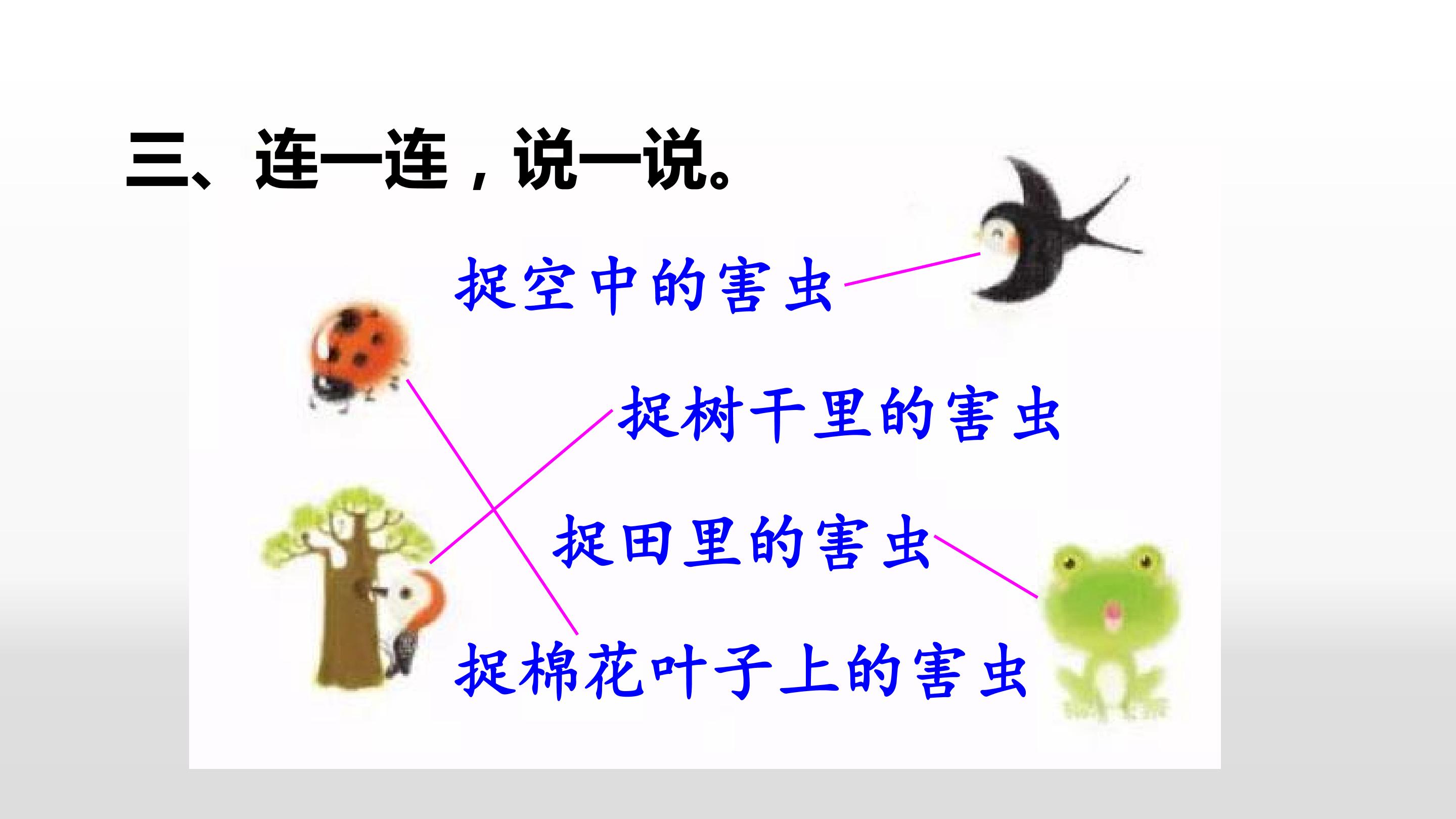 三、连一连，说一说。

捉空中的害虫

捉树干里的害虫

捉田里的害虫

捉棉花叶子上的害虫